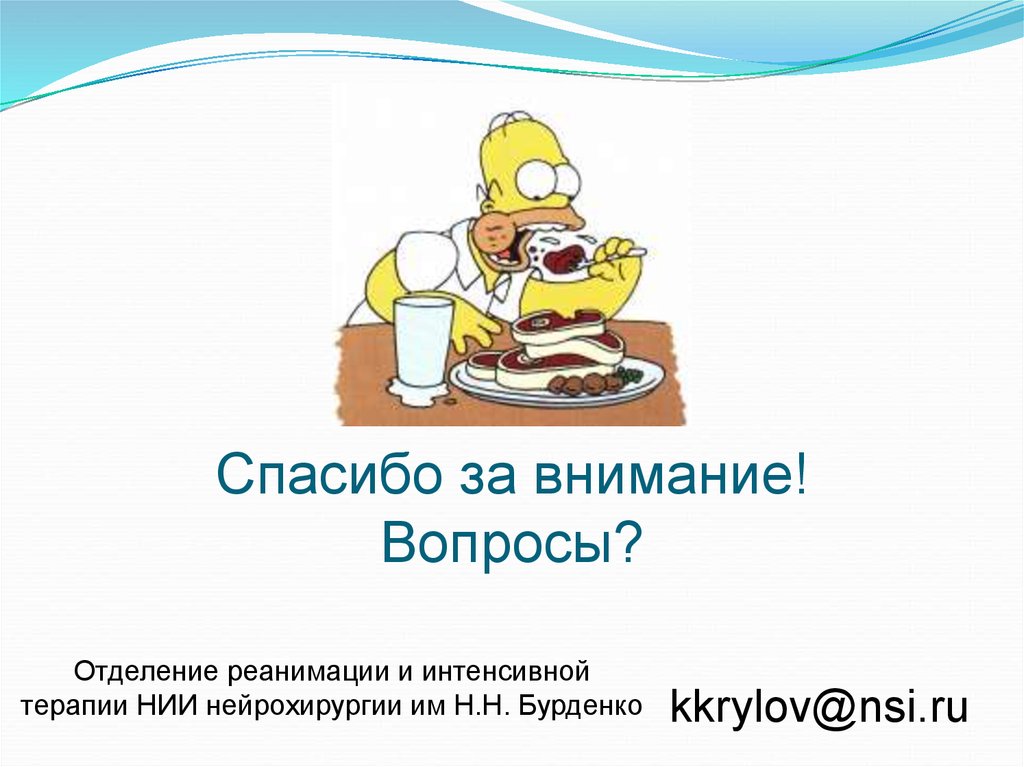 Спасибо за внимание!
Вопросы?

Отделение реанимации и интенсивной терапии НИИ нейрохирургии им Н.Н. Бурденко

kkrylov@nsi.ru